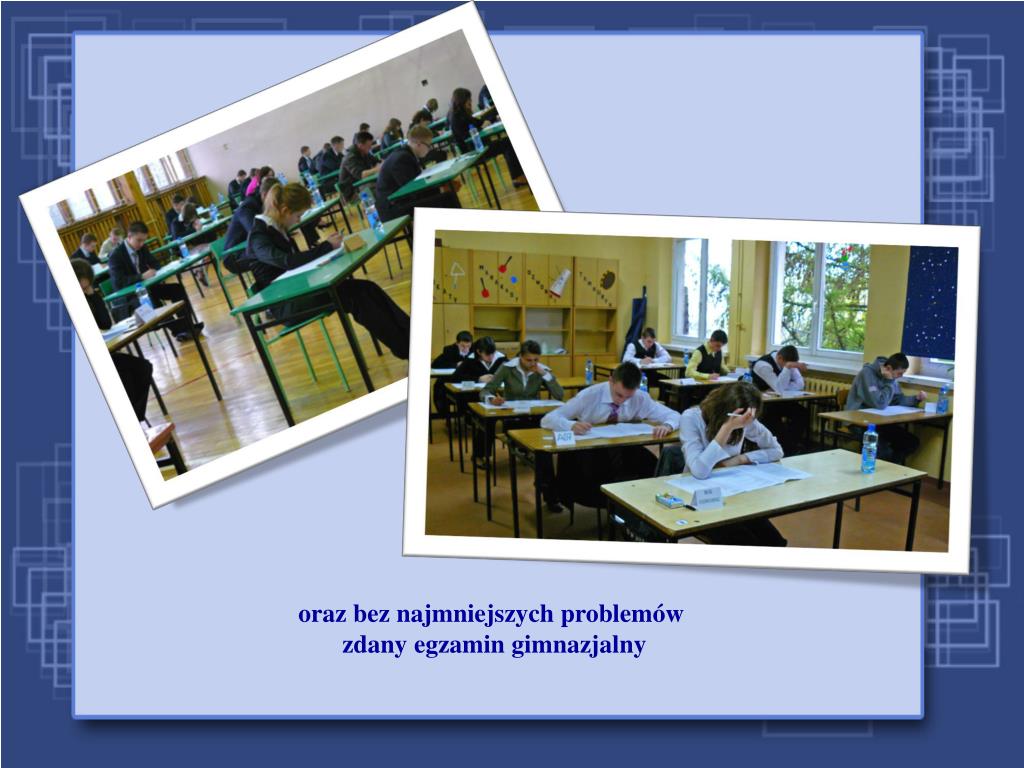 oraz bez najmniejszych problemów
zdany egzamin gimnazjalny